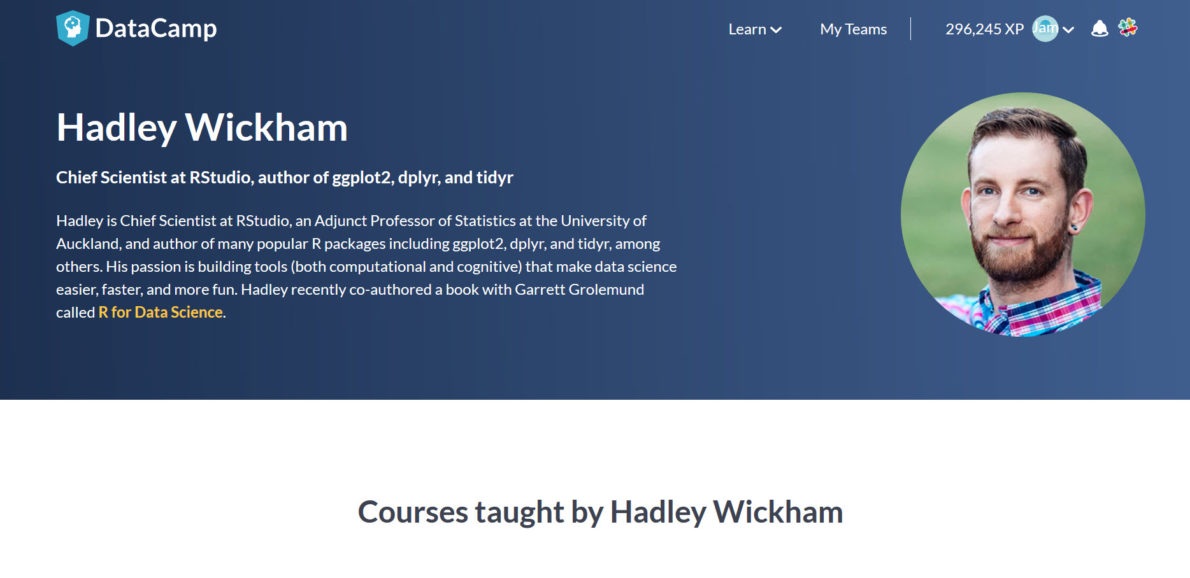 DataCamp

Learn

My Teams

296,245 XP

Jam

Hadley Wickham

Chief Scientist at RStudio, author of ggplot2, dplyr, and tidyr

Hadley is Chief Scientist at RStudio, an Adjunct Professor of Statistics at the University of Auckland, and author of many popular R packages including ggplot2, dplyr, and tidyr, among others. His passion is building tools (both computational and cognitive) that make data science easier, faster, and more fun. Hadley recently co-authored a book with Garrett Grolemund called R for Data Science.

Courses taught by Hadley Wickham